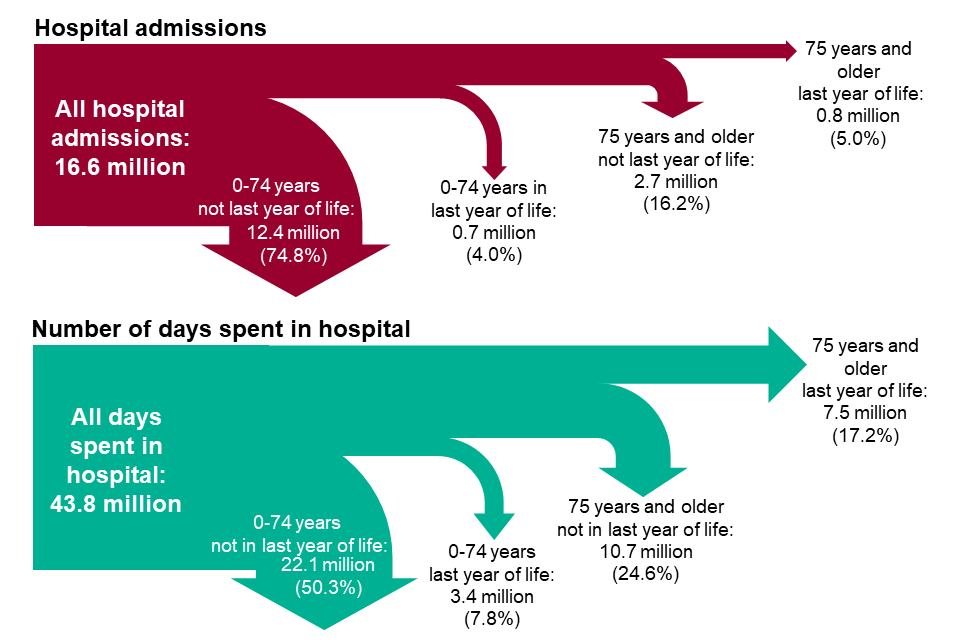 Hospital admissions

All hospital admissions: 16.6 million

0-74 years not last year of life: 12.4 million (74.8%)

0-74 years in last year of life: 0.7 million (4.0%)

75 years and older not last year of life: 2.7 million (16.2%)

75 years and older last year of life: 0.8 million (5.0%)

Number of days spent in hospital

All days spent in hospital: 43.8 million

0-74 years not in last year of life: 22.1 million (50.3%)

0-74 years last year of life: 3.4 million (7.8%)

75 years and older not in last year of life: 10.7 million (24.6%)

75 years and older last year of life: 7.5 million (17.2%)